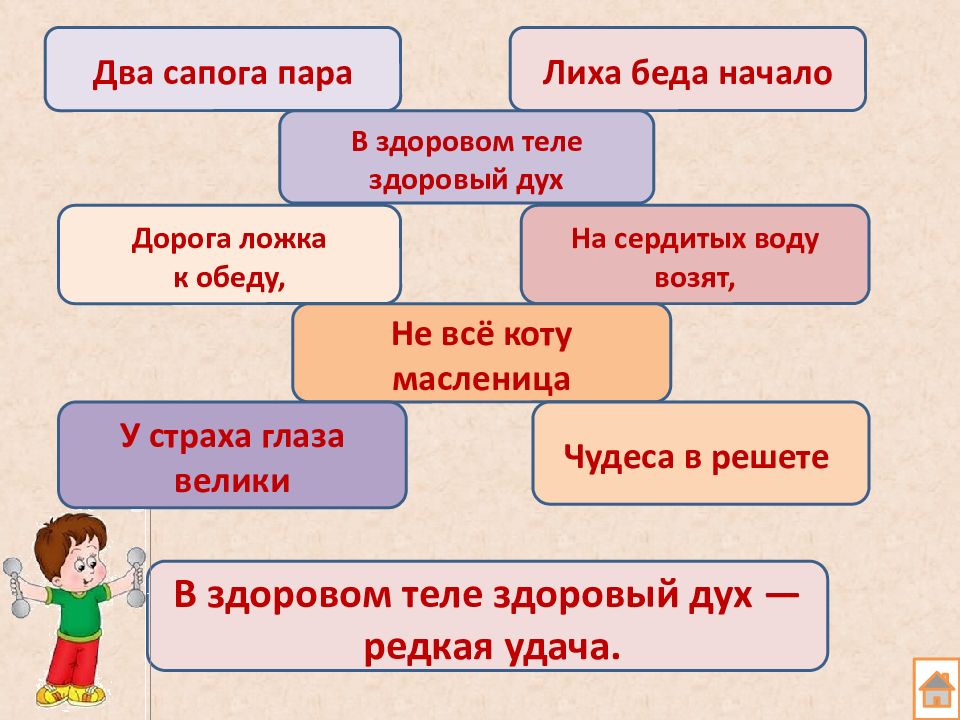 Два сапога пара

Лиха беда начало

В здоровом теле здоровый дух

Дорога ложка к обеду,

На сердитых воду возят,

Не всё коту масленица

У страха глаза велики

Чудеса в решете

В здоровом теле здоровый дух — редкая удача.